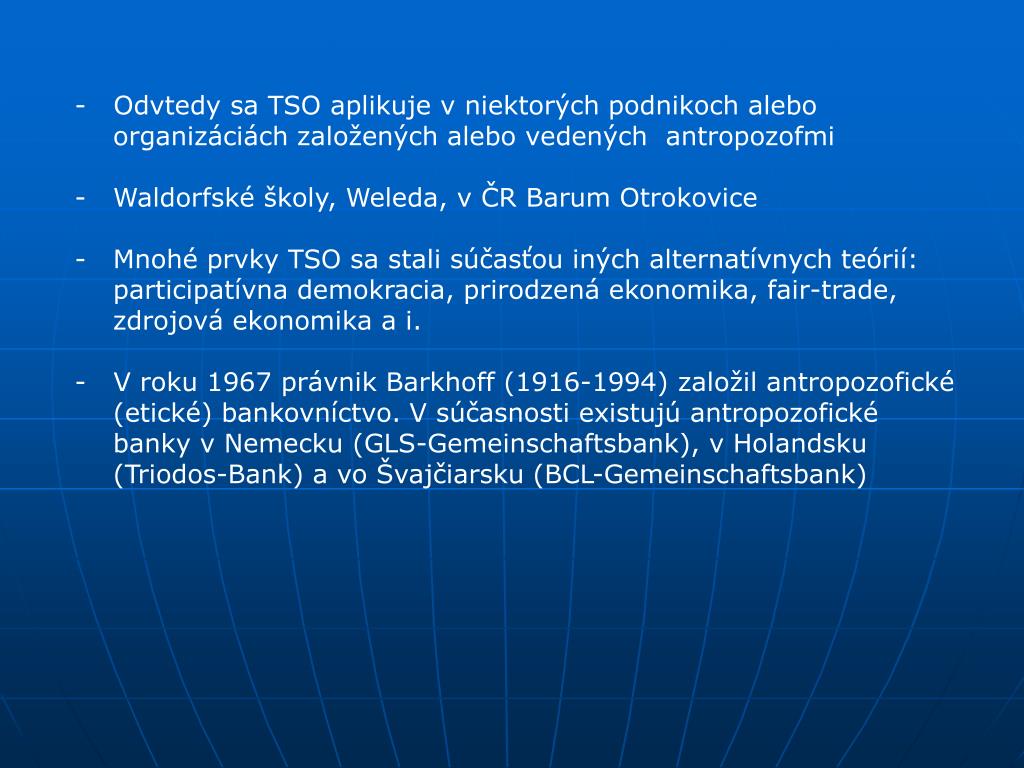 - Odvtedy sa TSO aplikuje v niektorých podnikoch alebo organizáciách založených alebo vedených antropozofmi

- Waldorfské školy, Weleda, v ČR Barum Otrokovice

- Mnohé prvky TSO sa stali súčasťou iných alternatívnych teórií: participatívna demokracia, prirodzená ekonomika, fair-trade, zdrojová ekonomika a i.

- V roku 1967 právnik Barkhoff (1916-1994) založil antropozofické (etické) bankovníctvo. V súčasnosti existujú antropozofické banky v Nemecku (GLS-Gemeinschaftsbank), v Holandsku (Triodos-Bank) a vo Švajčiarsku (BCL-Gemeinschaftsbank)